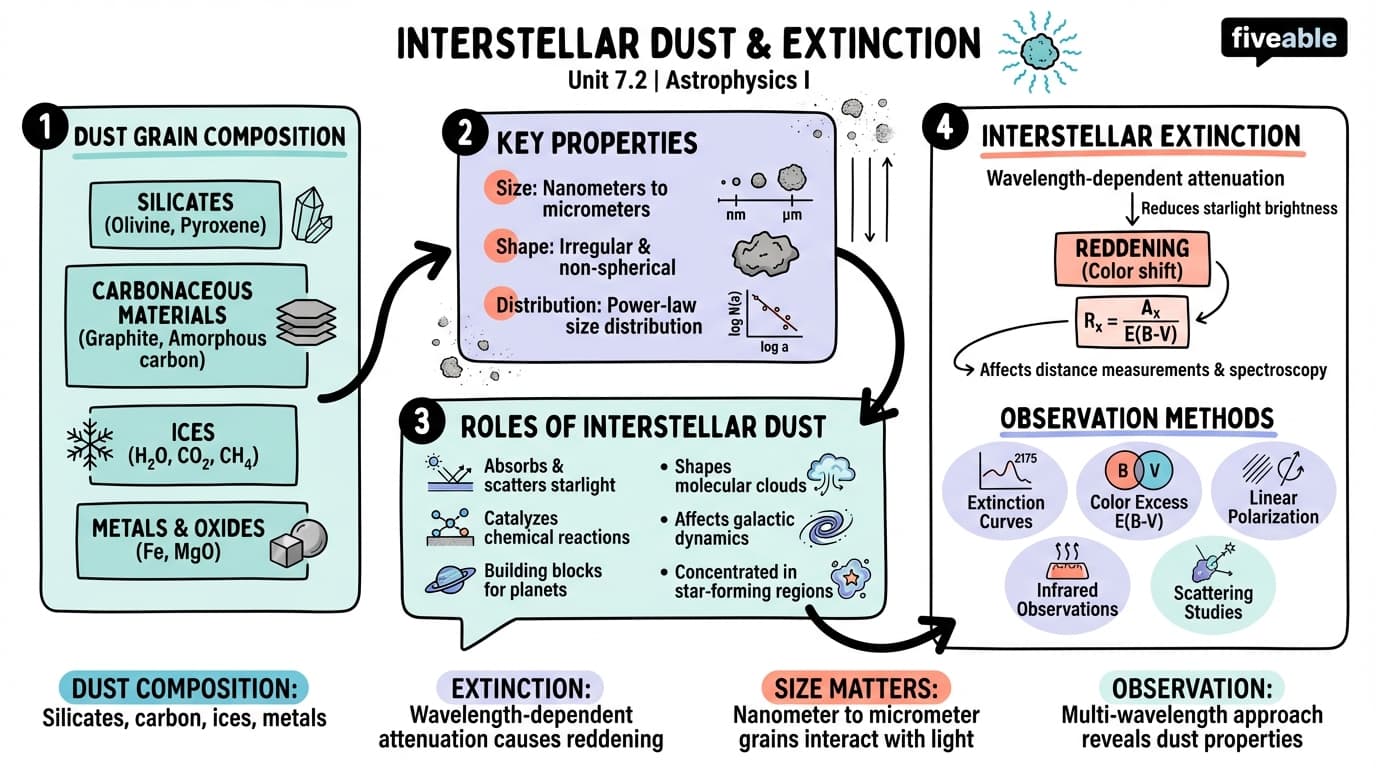 INTERSTELLAR DUST & EXTINCTION

Unit 7.2 | Astrophysics I

fiveable

1 DUST GRAIN COMPOSITION

SILICATES (Olivine, Pyroxene)

CARBONACEOUS MATERIALS (Graphite, Amorphous carbon)

ICES ($H_2O$, $CO_2$, $CH_4$)

METALS & OXIDES (Fe, MgO)

2 KEY PROPERTIES

Size: Nanometers to micrometers

nm μm

Shape: Irregular & non-spherical

Distribution: Power-law size distribution

log N(a)

log a

3 ROLES OF INTERSTELLAR DUST

Absorbs & scatters starlight

Catalyzes chemical reactions

Building blocks for planets

Shapes molecular clouds

Affects galactic dynamics

Concentrated in star-forming regions

4 INTERSTELLAR EXTINCTION

Wavelength-dependent attenuation

Reduces starlight brightness

REDDENING (Color shift)

$R_x = \frac{A_x}{E(B-V)}$

Affects distance measurements & spectroscopy

OBSERVATION METHODS

2175

Extinction Curves

B V

Color Excess E(B-V)

Linear Polarization

Infrared Observations

Scattering Studies

DUST COMPOSITION:
Silicates, carbon, ices, metals

EXTINCTION:
Wavelength-dependent attenuation causes reddening

SIZE MATTERS:
Nanometer to micrometer grains interact with light

OBSERVATION:
Multi-wavelength approach reveals dust properties